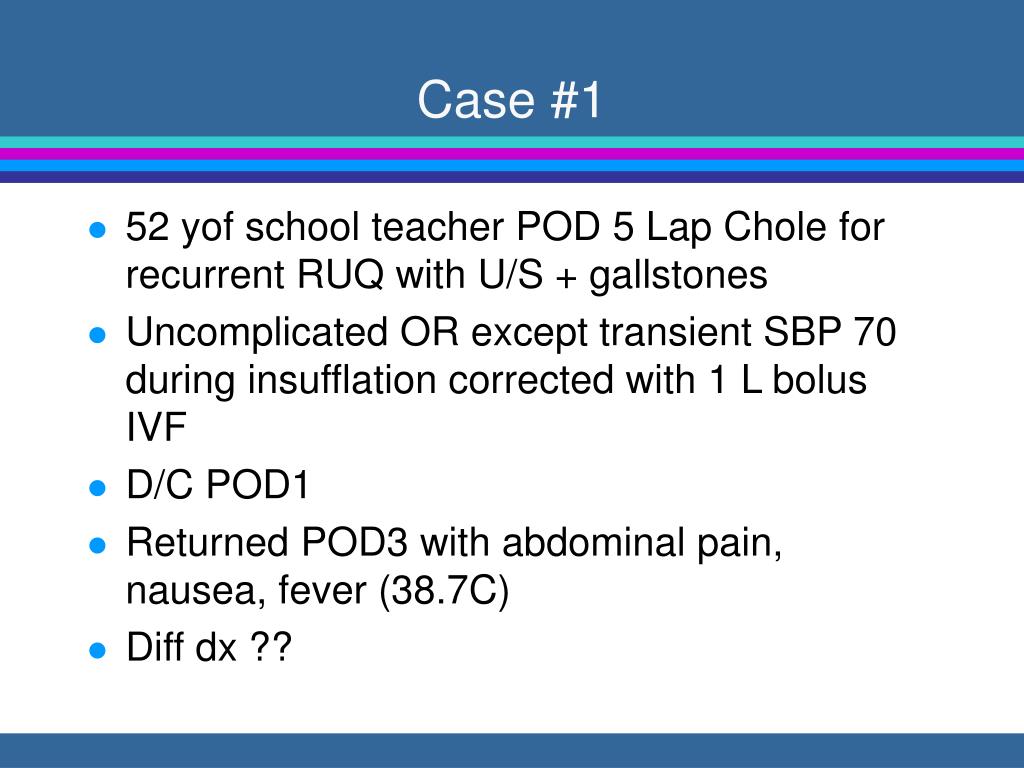 Case #1

- 52 yof school teacher POD 5 Lap Chole for recurrent RUQ with U/S + gallstones
- Uncomplicated OR except transient SBP 70 during insufflation corrected with 1 L bolus IVF
- D/C POD1
- Returned POD3 with abdominal pain, nausea, fever (38.7C)
- Diff dx ??